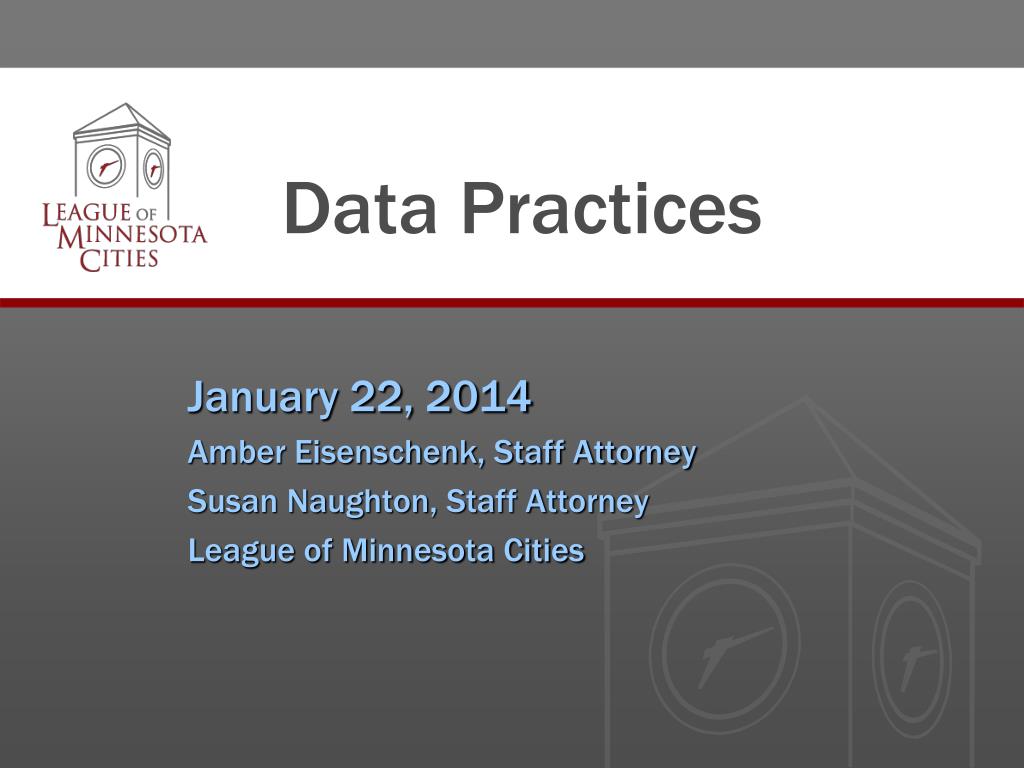 LEAGUE OF MINNESOTA CITIES

Data Practices

January 22, 2014
Amber Eisenschenk, Staff Attorney
Susan Naughton, Staff Attorney
League of Minnesota Cities